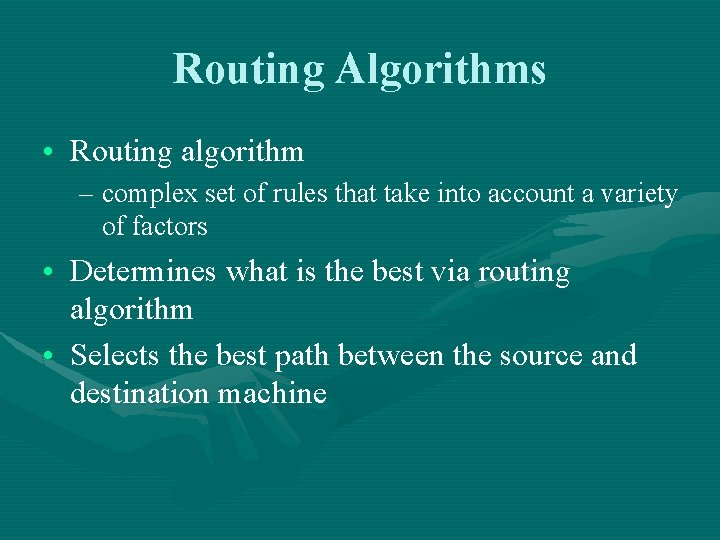 Routing Algorithms

• Routing algorithm
– complex set of rules that take into account a variety of factors

• Determines what is the best via routing algorithm

• Selects the best path between the source and destination machine